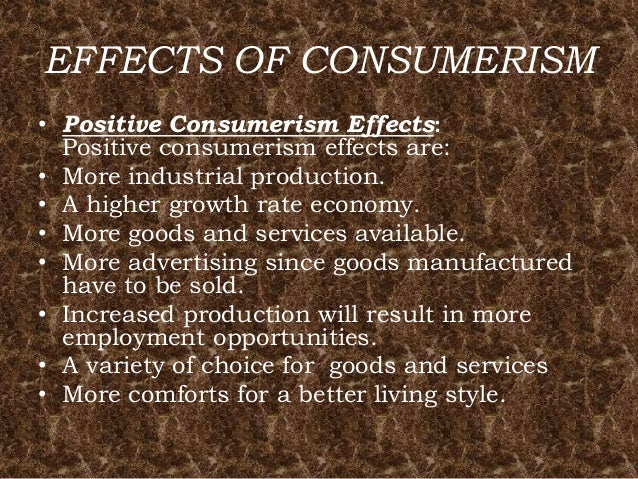 EFFECTS OF CONSUMERISM

• Positive Consumerism Effects: Positive consumerism effects are:
• More industrial production.
• A higher growth rate economy.
• More goods and services available.
• More advertising since goods manufactured have to be sold.
• Increased production will result in more employment opportunities.
• A variety of choice for goods and services
• More comforts for a better living style.